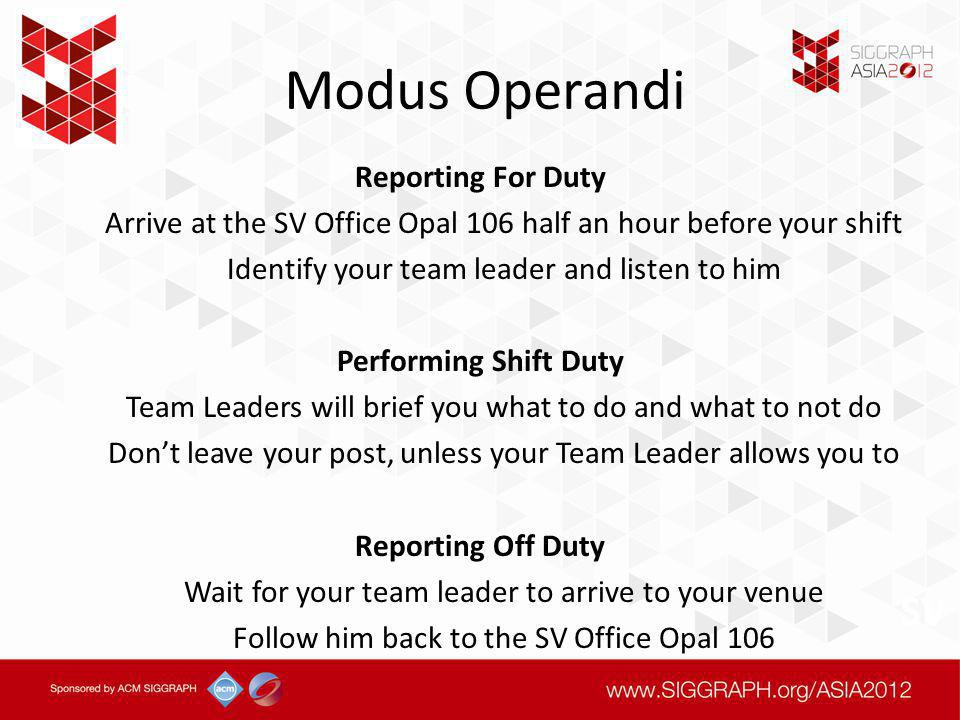 SIGGRAPH ASIA2012

Modus Operandi

Reporting For Duty

Arrive at the SV Office Opal 106 half an hour before your shift

Identify your team leader and listen to him

Performing Shift Duty

Team Leaders will brief you what to do and what to not do

Don't leave your post, unless your Team Leader allows you to

Reporting Off Duty

Wait for your team leader to arrive to your venue

Follow him back to the SV Office Opal 106

Sponsored by ACM SIGGRAPH acm

www.SIGGRAPH.org/ASIA2012